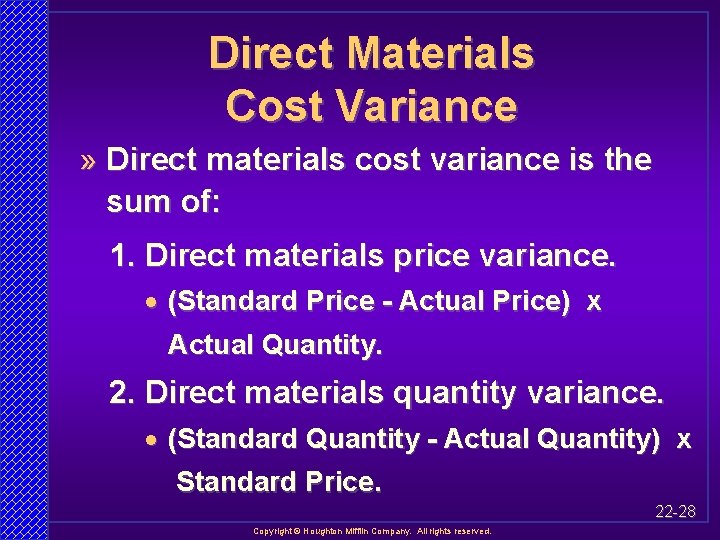 Direct Materials Cost Variance

» Direct materials cost variance is the sum of:

1. Direct materials price variance.

• (Standard Price - Actual Price) x Actual Quantity.

2. Direct materials quantity variance.

• (Standard Quantity - Actual Quantity) x Standard Price.

22-28

Copyright © Houghton Mifflin Company. All rights reserved.